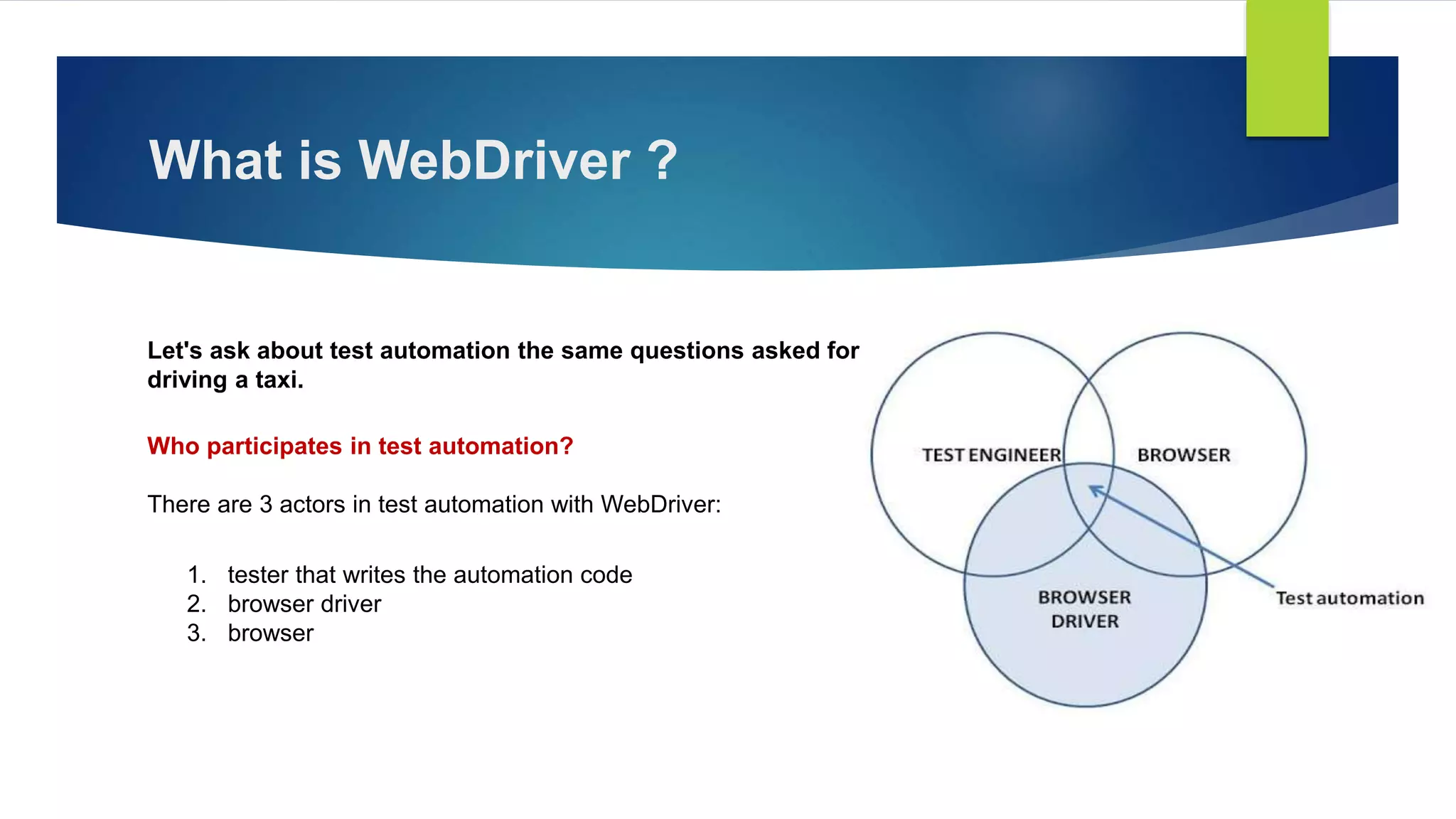 What is WebDriver ?

Let's ask about test automation the same questions asked for driving a taxi.

Who participates in test automation?

There are 3 actors in test automation with WebDriver:

1. tester that writes the automation code
2. browser driver
3. browser

TEST ENGINEER

BROWSER

BROWSER DRIVER

Test automation